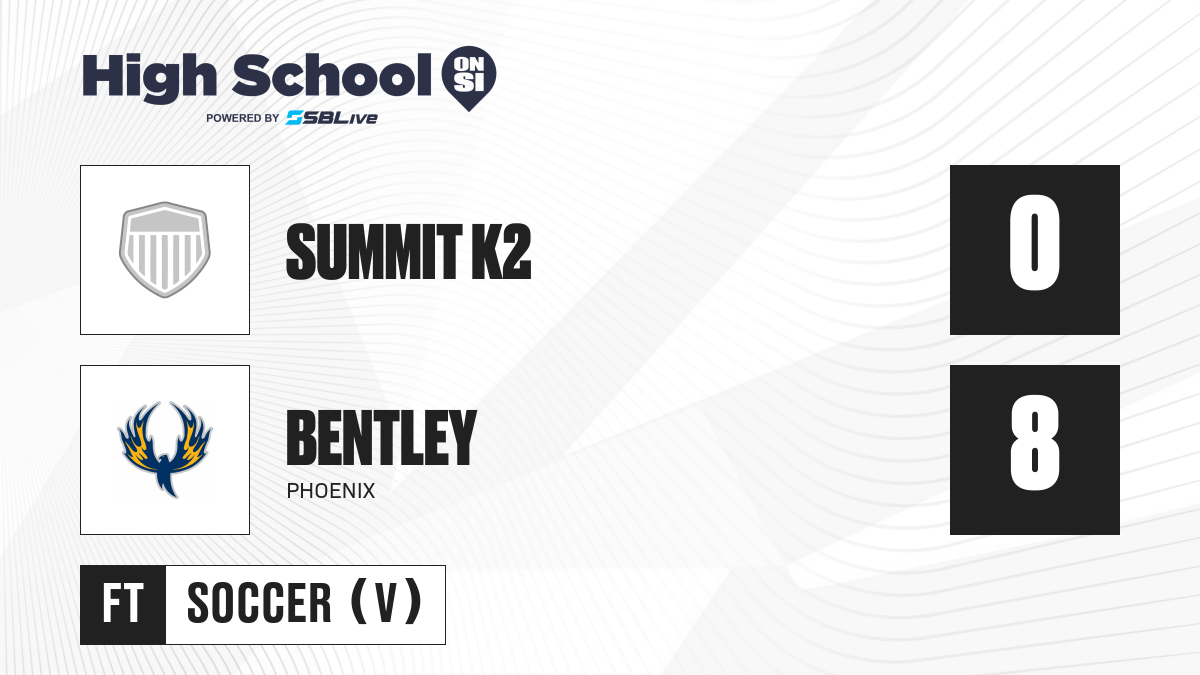 High School ON SI
POWERED BY SBLive

SUMMIT K2

0

BENTLEY
PHOENIX

8

FT SOCCER (V)